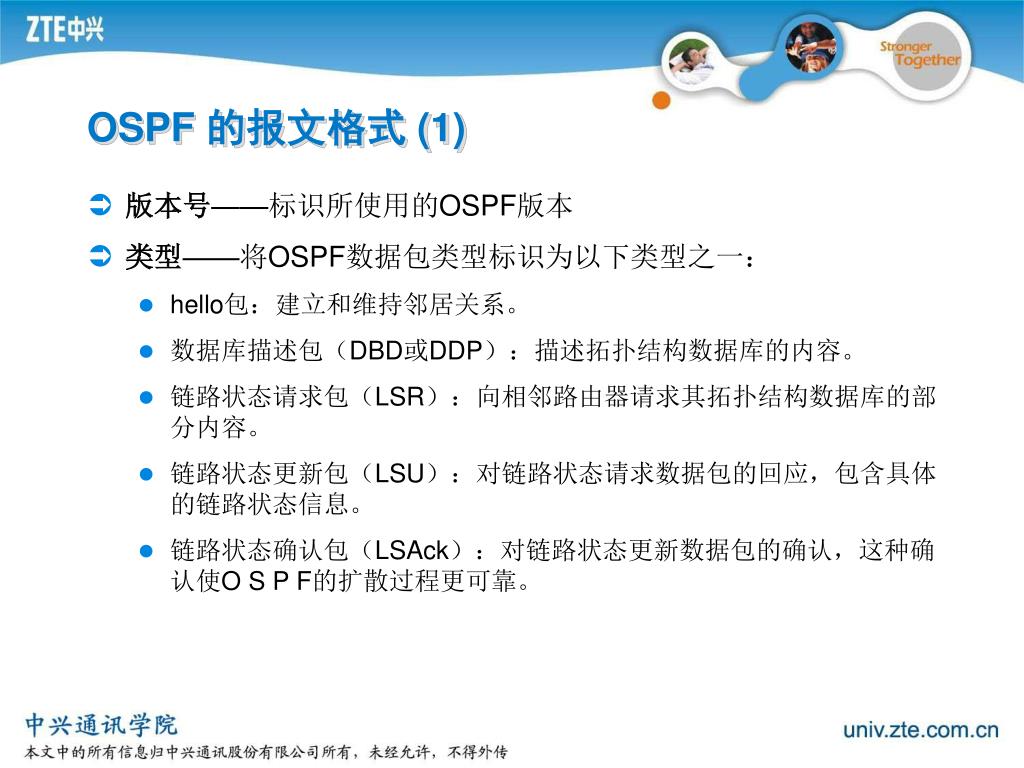 ZTE中兴

Stronger Together

OSPF 的报文格式 (1)

版本号——标识所使用的OSPF版本

类型——将OSPF数据包类型标识为以下类型之一：

hello包：建立和维持邻居关系。

数据库描述包（DBD或DDP）：描述拓扑结构数据库的内容。

链路状态请求包（LSR）：向相邻路由器请求其拓扑结构数据库的部分内容。

链路状态更新包（LSU）：对链路状态请求数据包的回应，包含具体的链路状态信息。

链路状态确认包（LSAck）：对链路状态更新数据包的确认，这种确认使O S P F的扩散过程更可靠。

中兴通讯学院
本文中的所有信息归中兴通讯股份有限公司所有，未经允许，不得外传

univ.zte.com.cn